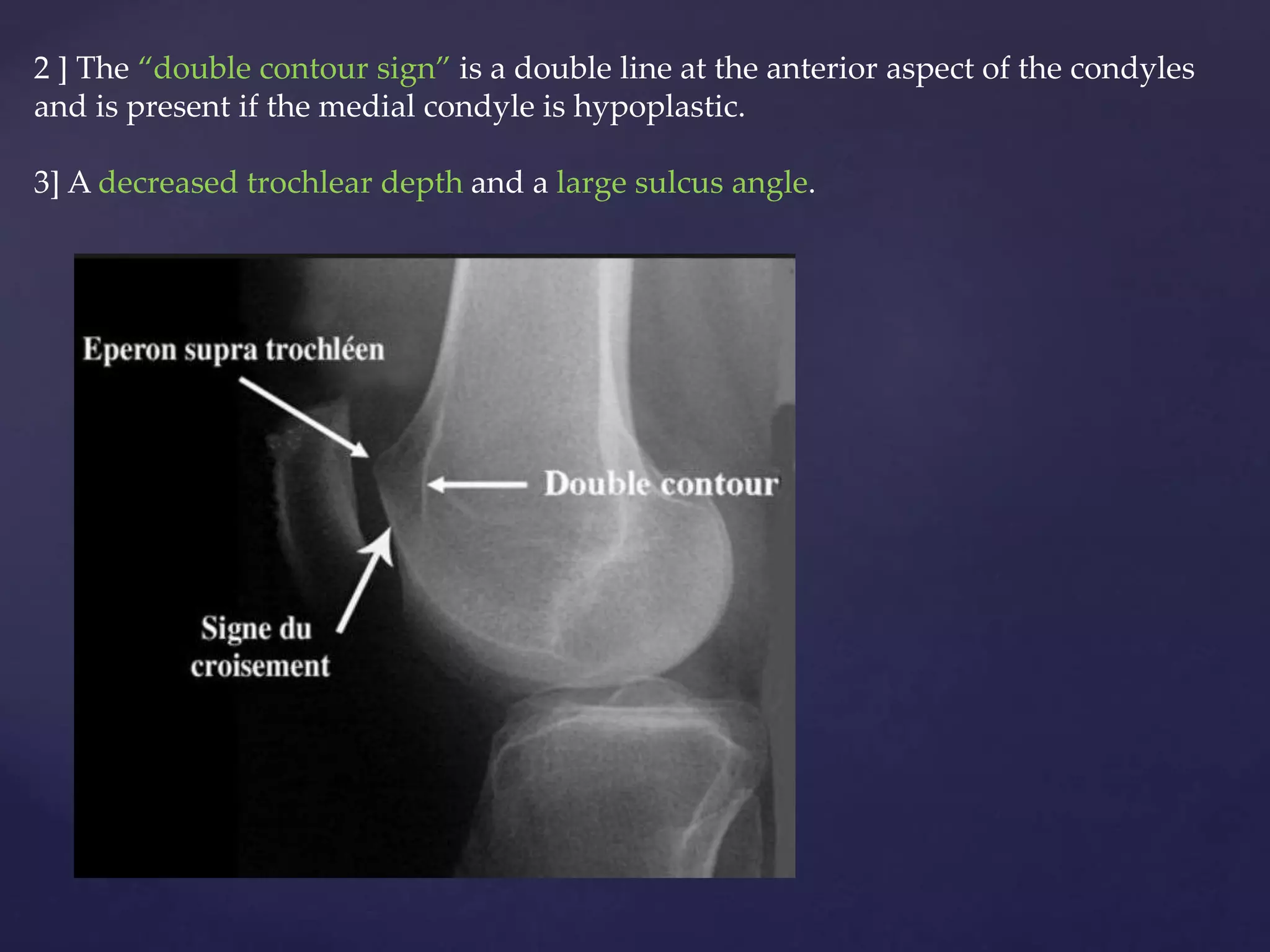 2 ] The “double contour sign” is a double line at the anterior aspect of the condyles and is present if the medial condyle is hypoplastic.

3] A decreased trochlear depth and a large sulcus angle.

Eperon supra trochléen

Double contour

Signe du croisement